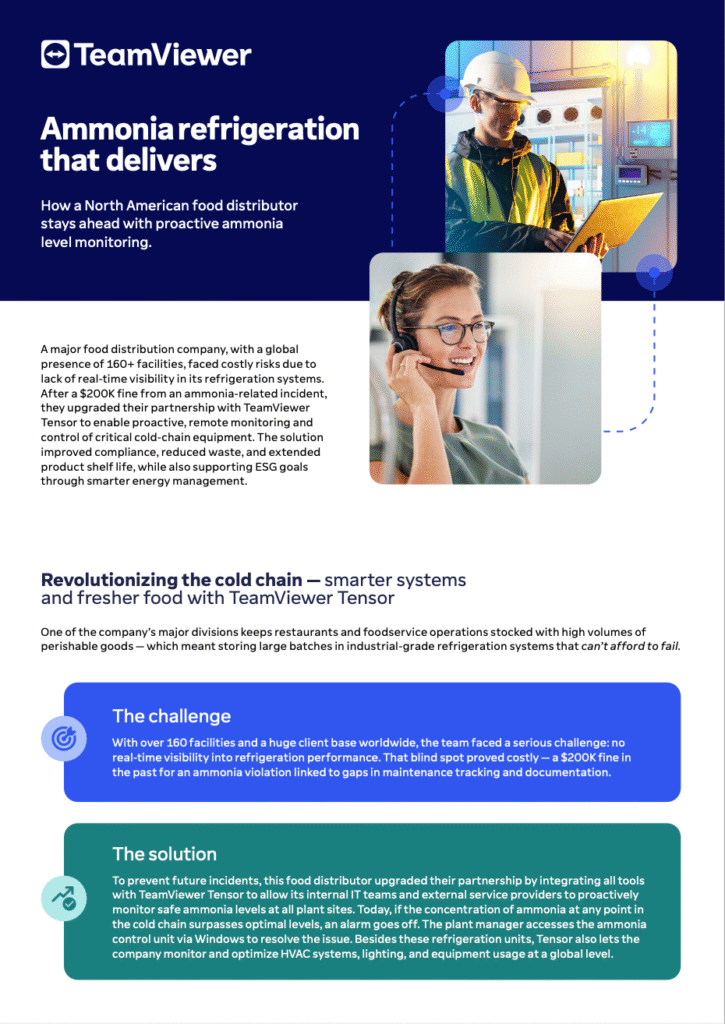 TeamViewer

Ammonia refrigeration that delivers

How a North American food distributor stays ahead with proactive ammonia level monitoring.

A major food distribution company, with a global presence of 160+ facilities, faced costly risks due to lack of real-time visibility in its refrigeration systems. After a $200K fine from an ammonia-related incident, they upgraded their partnership with TeamViewer Tensor to enable proactive, remote monitoring and control of critical cold-chain equipment. The solution improved compliance, reduced waste, and extended product shelf life, while also supporting ESG goals through smarter energy management.

Revolutionizing the cold chain — smarter systems and fresher food with TeamViewer Tensor

One of the company's major divisions keeps restaurants and foodservice operations stocked with high volumes of perishable goods — which meant storing large batches in industrial-grade refrigeration systems that can't afford to fail.

The challenge

With over 160 facilities and a huge client base worldwide, the team faced a serious challenge: no real-time visibility into refrigeration performance. That blind spot proved costly — a $200K fine in the past for an ammonia violation linked to gaps in maintenance tracking and documentation.

The solution

To prevent future incidents, this food distributor upgraded their partnership by integrating all tools with TeamViewer Tensor to allow its internal IT teams and external service providers to proactively monitor safe ammonia levels at all plant sites. Today, if the concentration of ammonia at any point in the cold chain surpasses optimal levels, an alarm goes off. The plant manager accesses the ammonia control unit via Windows to resolve the issue. Besides these refrigeration units, Tensor also lets the company monitor and optimize HVAC systems, lighting, and equipment usage at a global level.